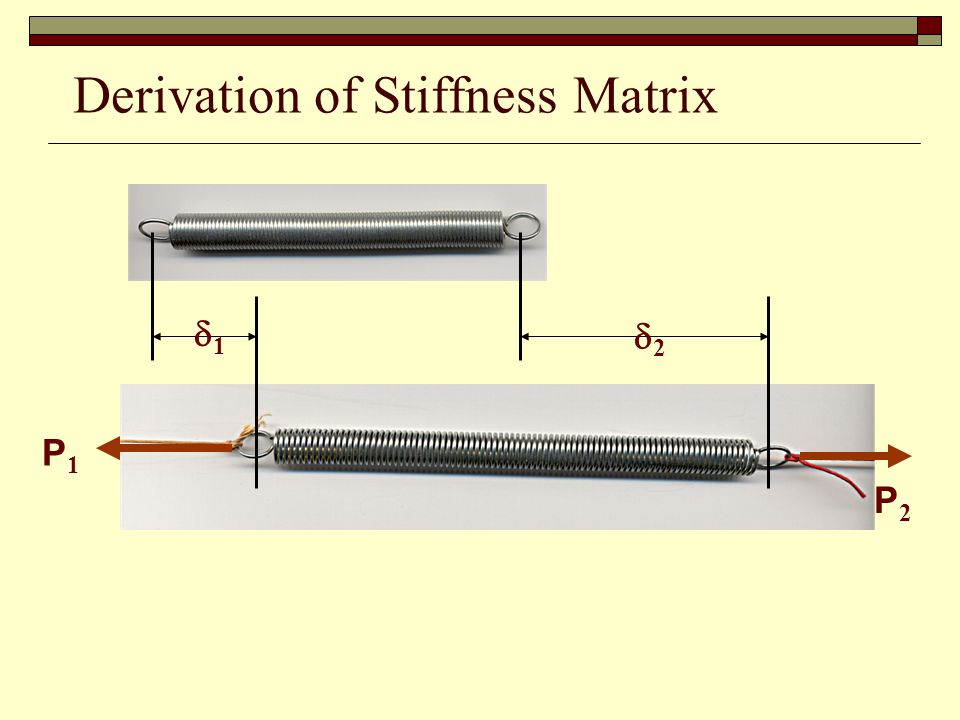 Derivation of Stiffness Matrix

$\delta_1$

$\delta_2$

$P_1$

$P_2$